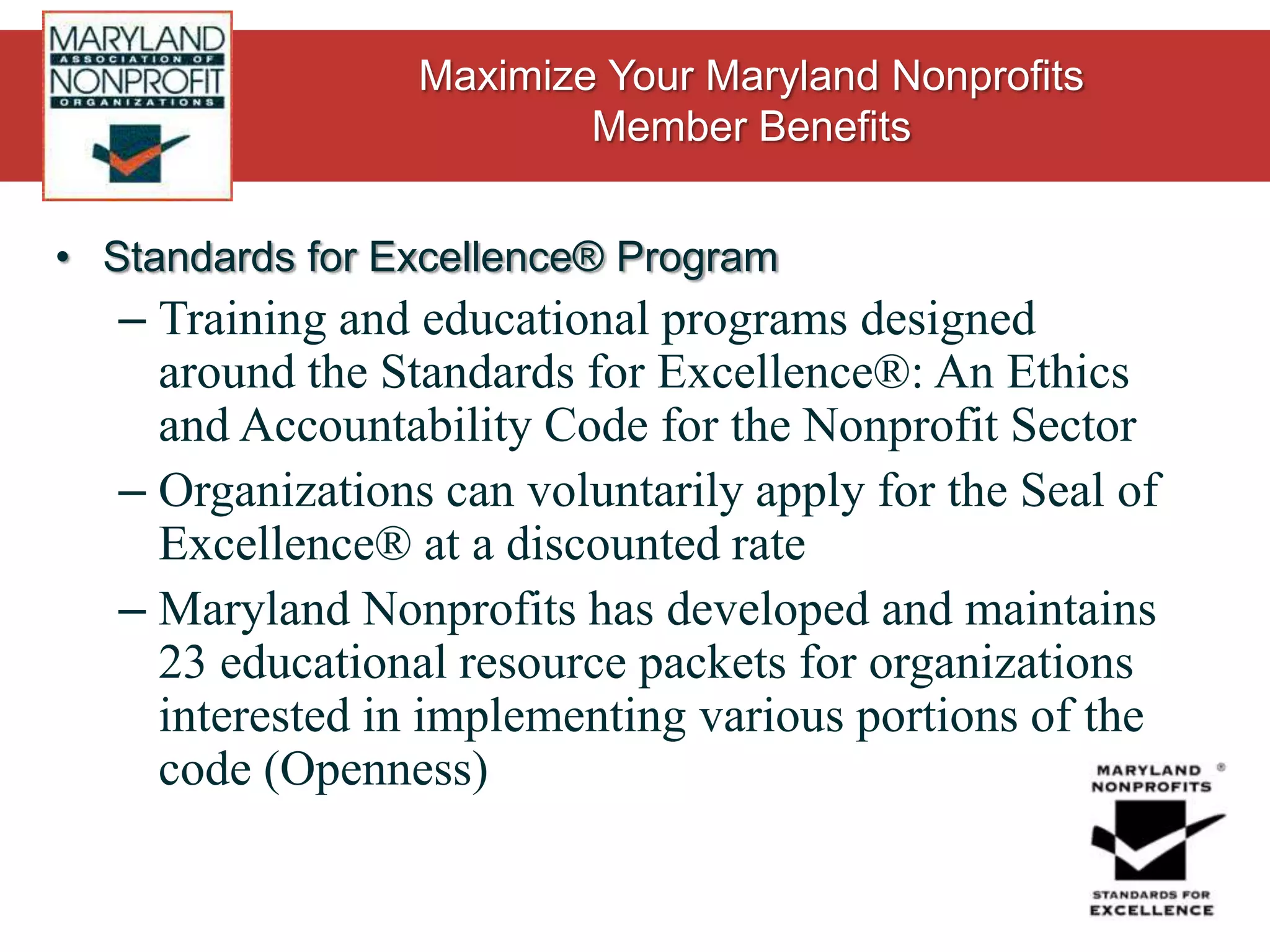 MARYLAND
ASSOCIATION OF
NONPROFIT
ORGANIZATIONS

Maximize Your Maryland Nonprofits Member Benefits

• Standards for Excellence® Program
– Training and educational programs designed around the Standards for Excellence®: An Ethics and Accountability Code for the Nonprofit Sector
– Organizations can voluntarily apply for the Seal of Excellence® at a discounted rate
– Maryland Nonprofits has developed and maintains 23 educational resource packets for organizations interested in implementing various portions of the code (Openness)

MARYLAND NONPROFITS ®
STANDARDS FOR EXCELLENCE